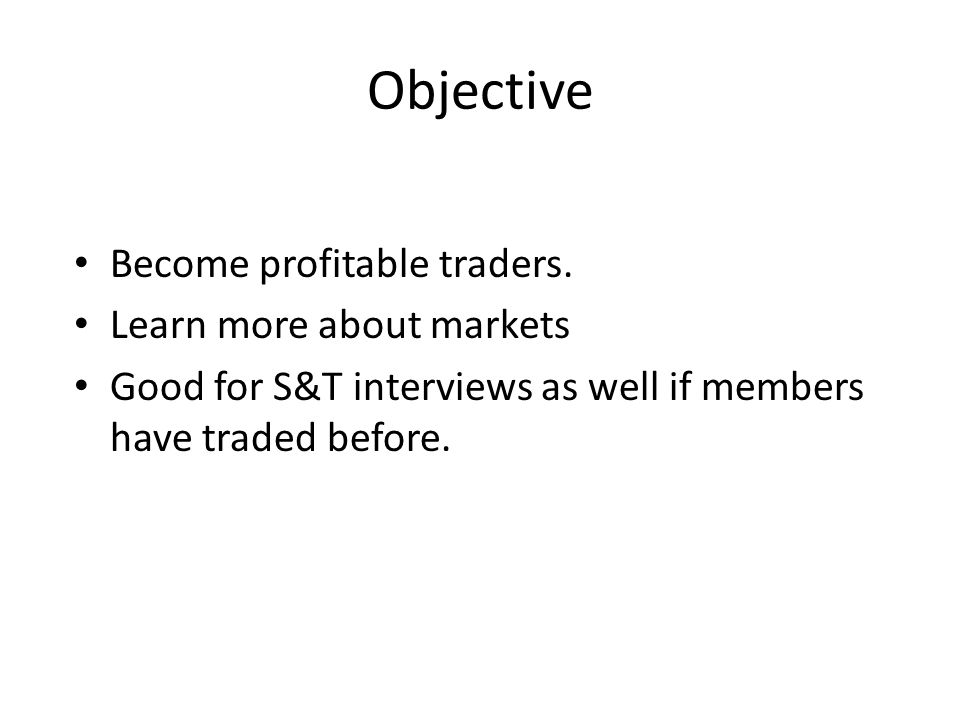 Objective

• Become profitable traders.
• Learn more about markets
• Good for S&T interviews as well if members have traded before.